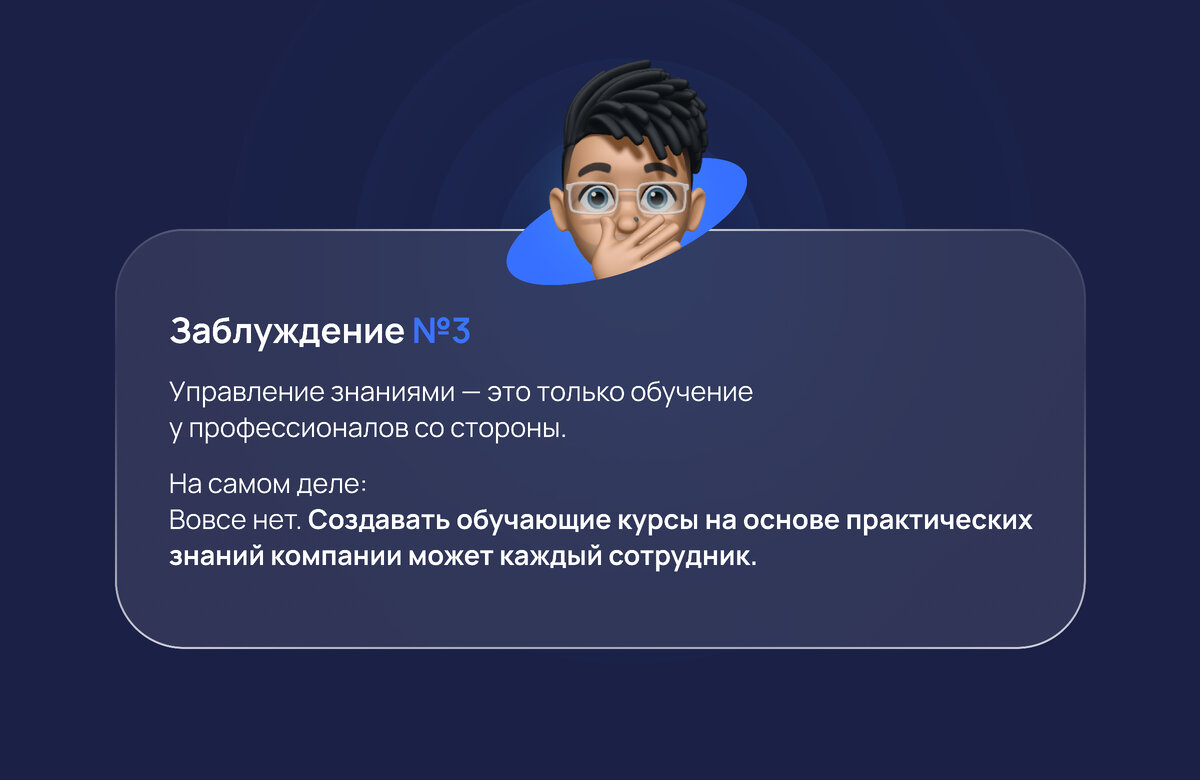 Заблуждение №3

Управление знаниями — это только обучение у профессионалов со стороны.

На самом деле:
Вовсе нет. Создавать обучающие курсы на основе практических знаний компании может каждый сотрудник.